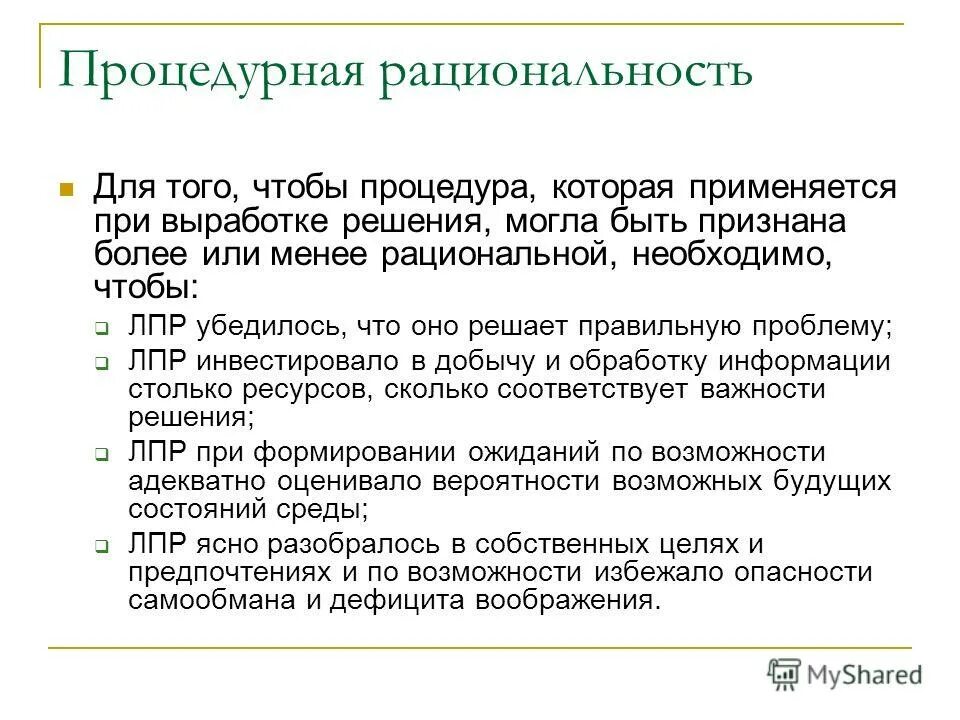 Процедурная рациональность

Для того, чтобы процедура, которая применяется при выработке решения, могла быть признана более или менее рациональной, необходимо, чтобы:

ЛПР убедилось, что оно решает правильную проблему;

ЛПР инвестировало в добычу и обработку информации столько ресурсов, сколько соответствует важности решения;

ЛПР при формировании ожиданий по возможности адекватно оценивало вероятности возможных будущих состояний среды;

ЛПР ясно разобралось в собственных целях и предпочтениях и по возможности избежало опасности самообмана и дефицита воображения.

MyShared